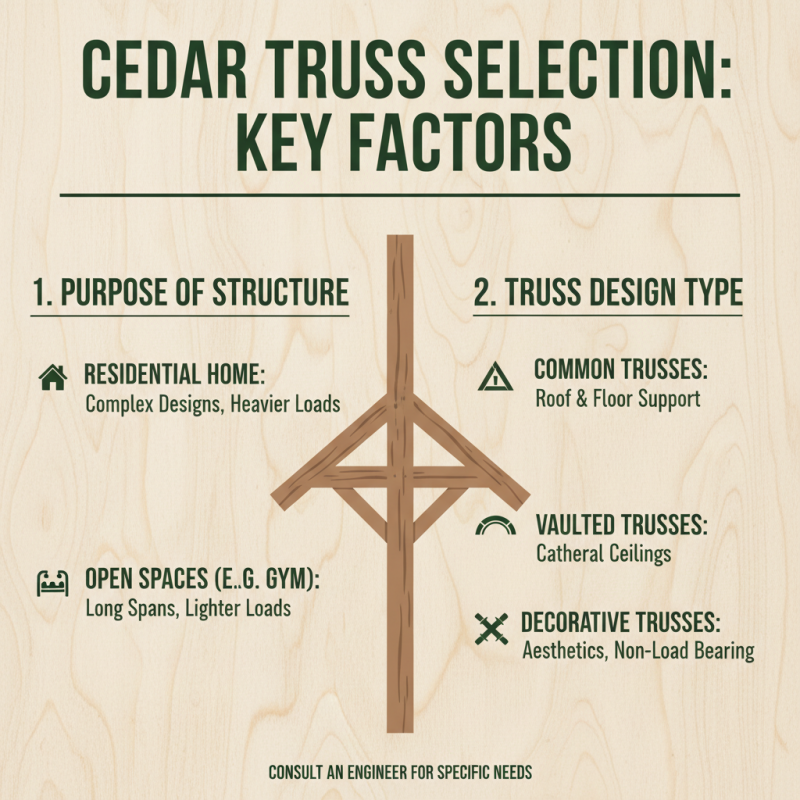 CEDAR TRUSS SELECTION: KEY FACTORS

1. PURPOSE OF STRUCTURE

RESIDENTIAL HOME:
Complex Designs, Heavier Loads

OPEN SPACES (E..G. GYM):
Long Spans, Lighter Loads

2. TRUSS DESIGN TYPE

COMMON TRUSSES:
Roof & Floor Support

VAULTED TRUSSES:
Catheral Ceilings

DECORATIVE TRUSSES:
Aesthetics, Non-Load Bearing

CONSULT AN ENGINEER FOR SPECIFIC NEEDS